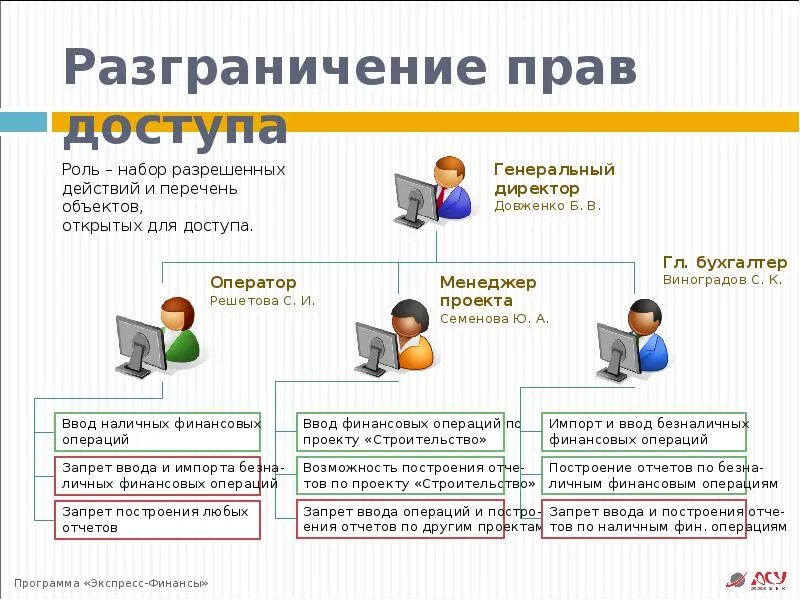 Разграничение прав доступа

Роль – набор разрешенных действий и перечень объектов, открытых для доступа.

Генеральный директор
Довженко Б. В.

Оператор
Решетова С. И.

Менеджер проекта
Семенова Ю. А.

Гл. бухгалтер
Виноградов С. К.

Ввод наличных финансовых операций

Запрет ввода и импорта безналичных финансовых операций

Запрет построения любых отчетов

Ввод финансовых операций по проекту «Строительство»

Возможность построения отчетов по проекту «Строительство»

Запрет ввода операций и построения отчетов по другим проектам

Импорт и ввод безналичных финансовых операций

Построение отчетов по безналичным финансовым операциям

Запрет ввода и построения отчетов по наличным фин. операциям

Программа «Экспресс-Финансы»

АСУ